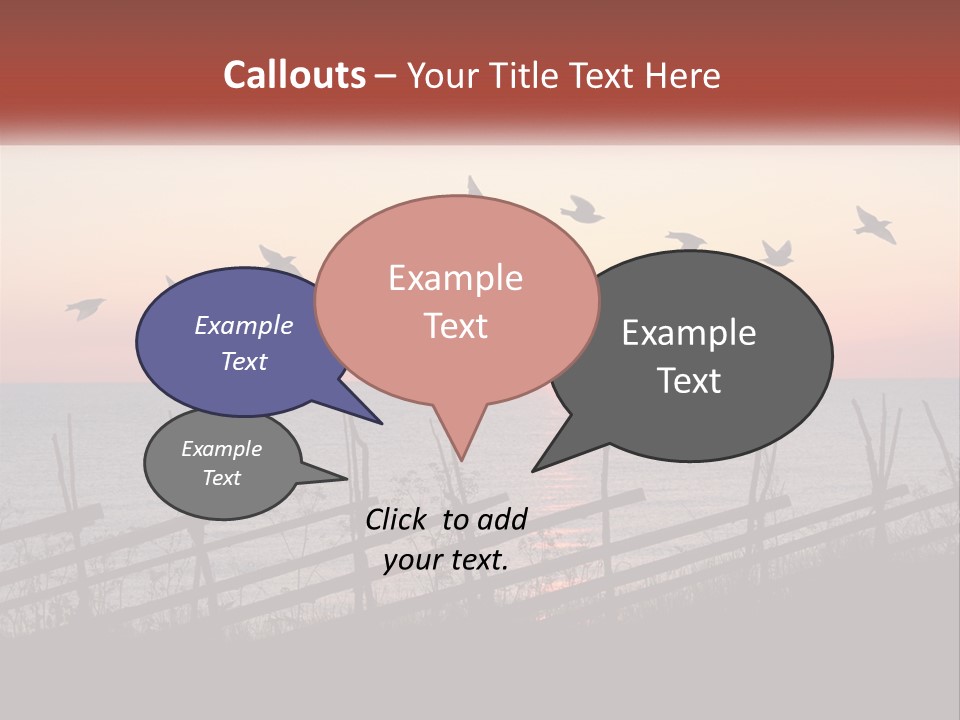 Callouts – Your Title Text Here

Example Text

Example Text

Example Text

Example Text

Click to add your text.